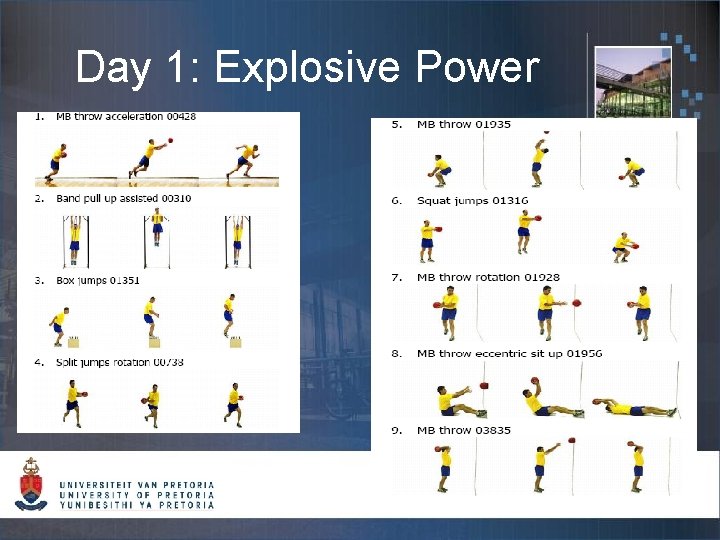 Day 1: Explosive Power

1. MB throw acceleration 00428

2. Band pull up assisted 00310

3. Box jumps 01351

4. Split jumps rotation 00738

5. MB throw 01935

6. Squat jumps 01316

7. MB throw rotation 01928

8. MB throw eccentric sit up 01956

9. MB throw 03835

UNIVERSITEIT VAN PRETORIA
UNIVERSITY OF PRETORIA
YUNIBESITHI YA PRETORIA